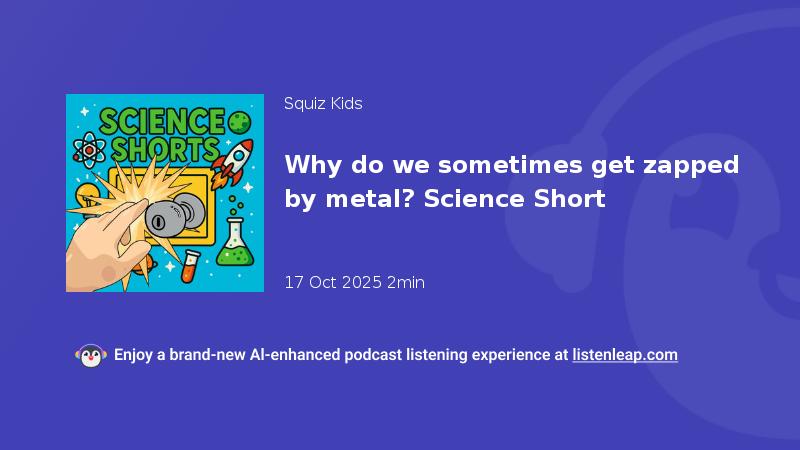 SCIENCE SHORTS

Squiz Kids

Why do we sometimes get zapped by metal? Science Short

17 Oct 2025 2min

Enjoy a brand-new AI-enhanced podcast listening experience at listenleap.com